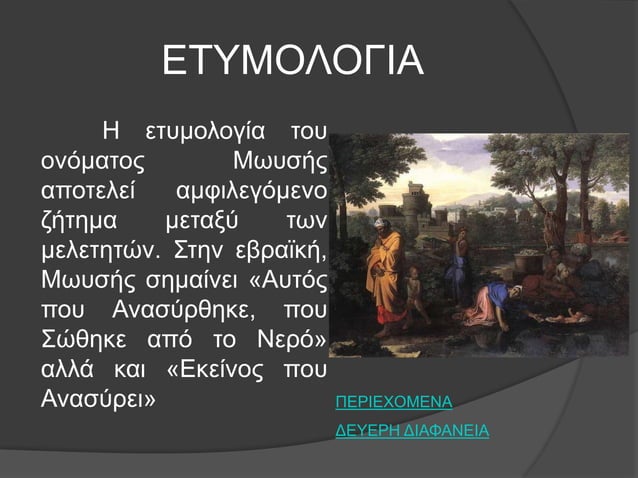 ΕΤΥΜΟΛΟΓΙΑ

Η ετυμολογία του ονόματος Μωυσής αποτελεί αμφιλεγόμενο ζήτημα μεταξύ των μελετητών. Στην εβραϊκή, Μωυσής σημαίνει «Αυτός που Ανασύρθηκε, που Σώθηκε από το Νερό» αλλά και «Εκείνος που Ανασύρει»

ΠΕΡΙΕΧΟΜΕΝΑ

ΔΕΥΕΡΗ ΔΙΑΦΑΝΕΙΑ